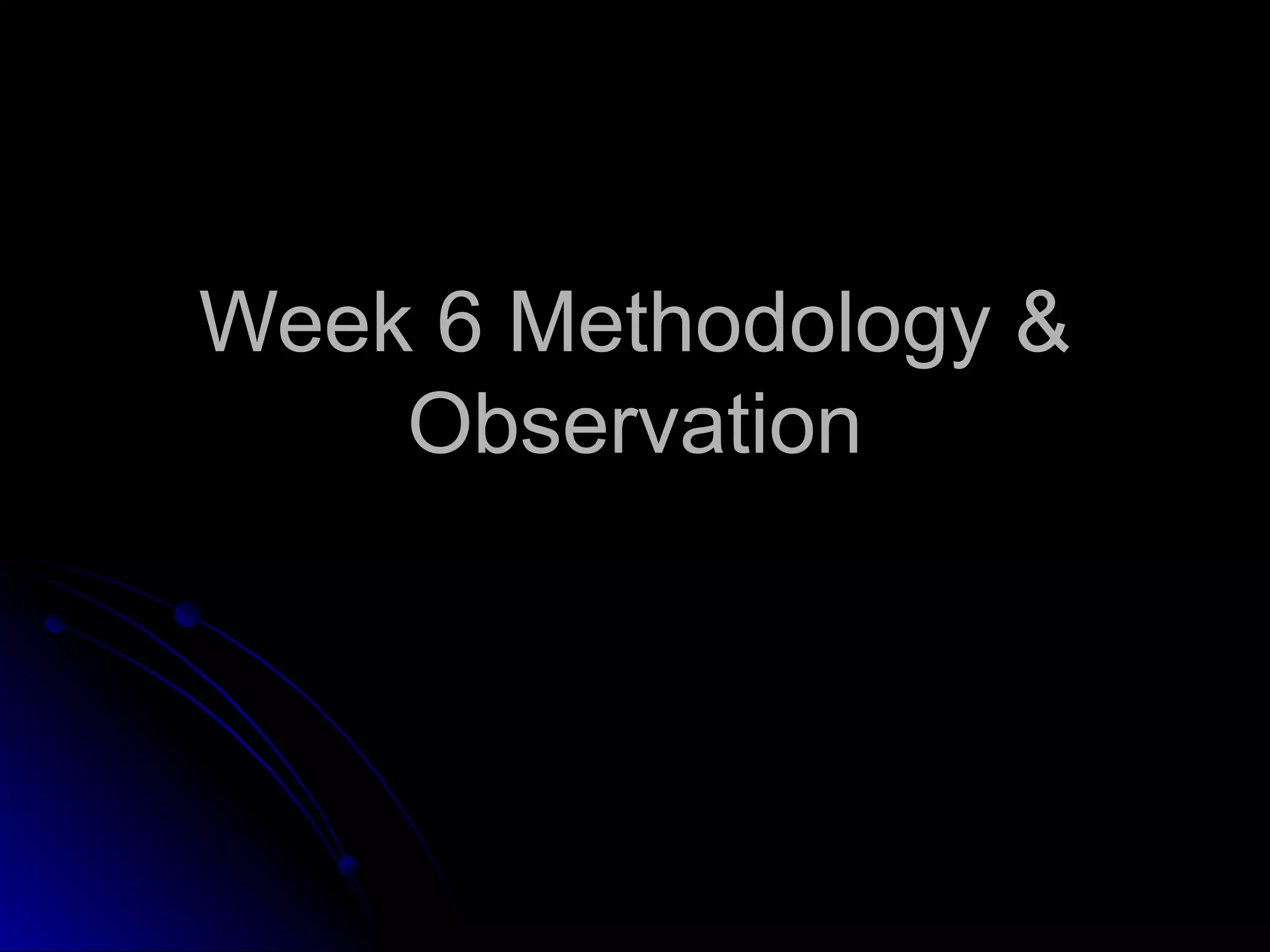 Week 6 Methodology & Observation